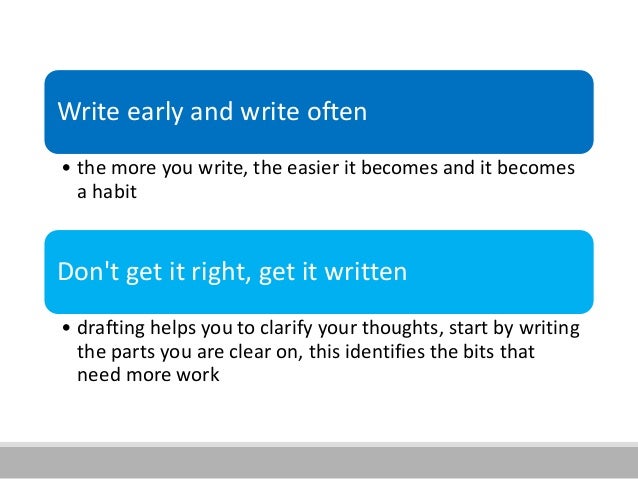 Write early and write often

• the more you write, the easier it becomes and it becomes a habit

Don't get it right, get it written

• drafting helps you to clarify your thoughts, start by writing the parts you are clear on, this identifies the bits that need more work